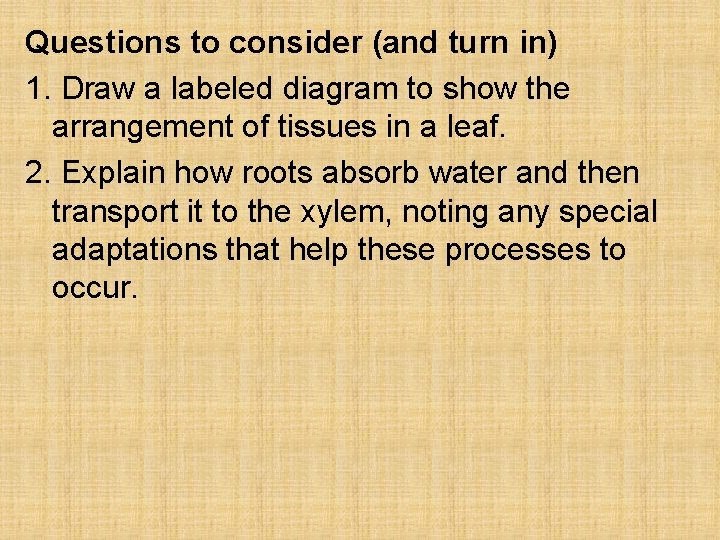 Questions to consider (and turn in)

1. Draw a labeled diagram to show the arrangement of tissues in a leaf.

2. Explain how roots absorb water and then transport it to the xylem, noting any special adaptations that help these processes to occur.